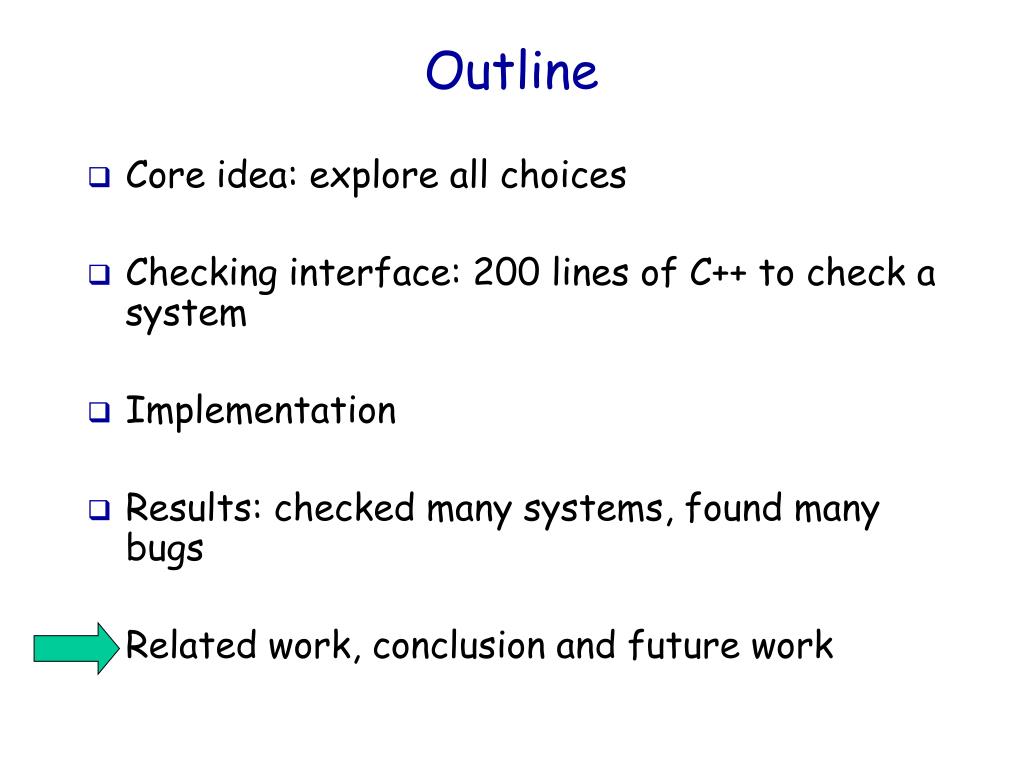 Outline

Core idea: explore all choices

Checking interface: 200 lines of C++ to check a system

Implementation

Results: checked many systems, found many bugs

Related work, conclusion and future work